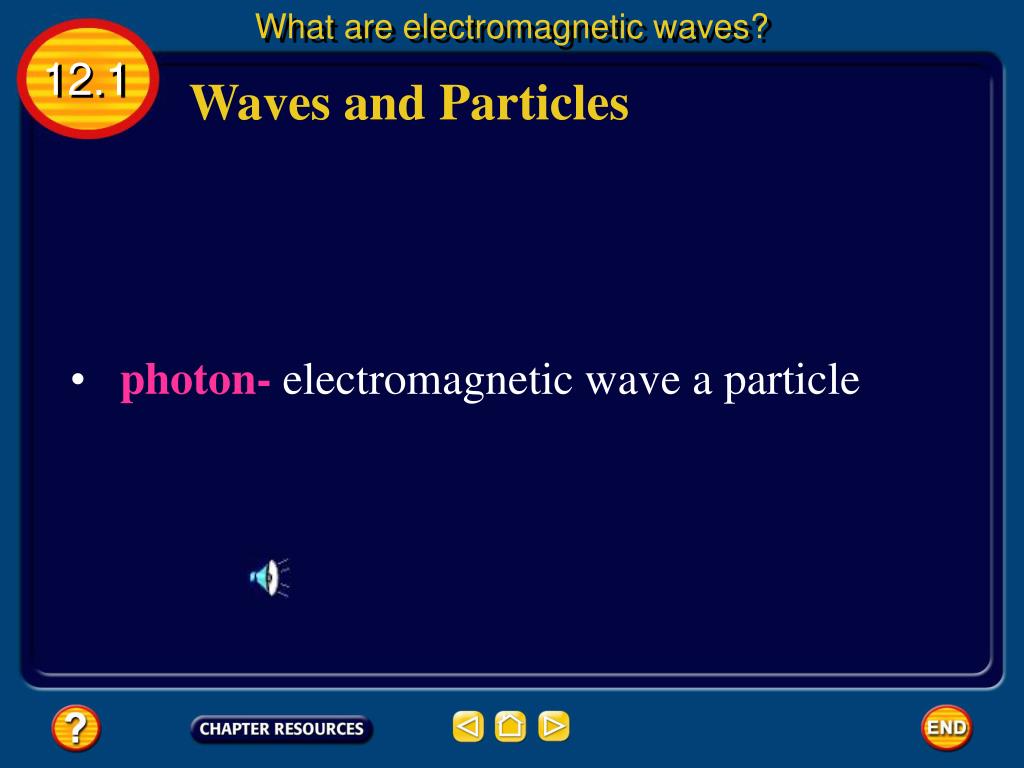 What are electromagnetic waves?

12.1

Waves and Particles

• photon- electromagnetic wave a particle

?

CHAPTER RESOURCES

END